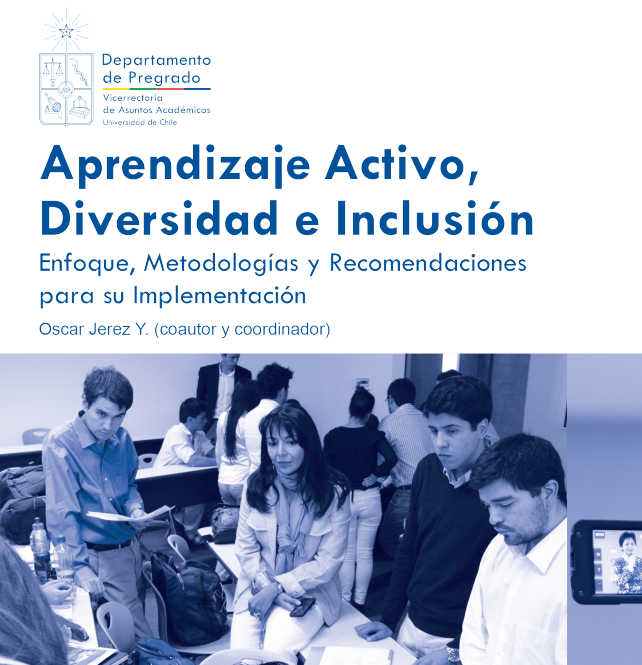 Departamento de Pregrado
Vicerrectoría de Asuntos Académicos
Universidad de Chile

Aprendizaje Activo, Diversidad e Inclusión

Enfoque, Metodologías y Recomendaciones para su Implementación

Oscar Jerez Y. (coautor y coordinador)